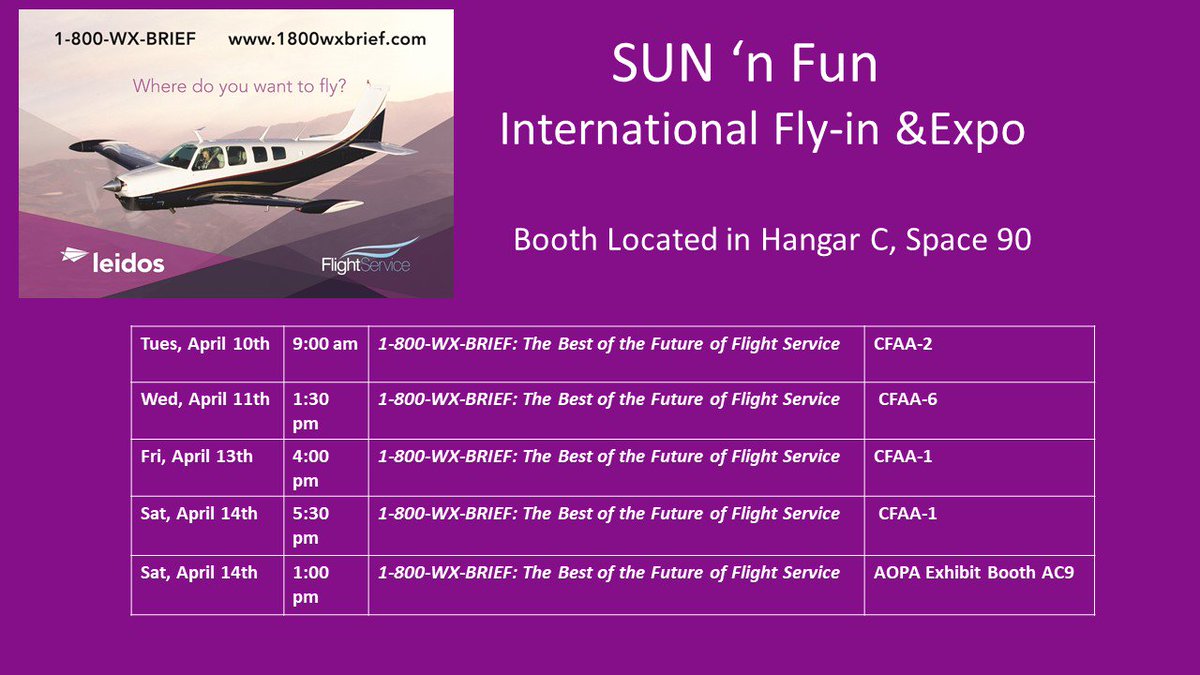 1-800-WX-BRIEF www.1800wxbrief.com

Where do you want to fly?

leidos

FlightService

SUN ‘n Fun
International Fly-in &Expo

Booth Located in Hangar C, Space 90

| Tues, April 10th | 9:00 am | 1-800-WX-BRIEF: The Best of the Future of Flight Service | CFAA-2 |
|---|---|---|---|
| Wed, April 11th | 1:30 pm | 1-800-WX-BRIEF: The Best of the Future of Flight Service | CFAA-6 |
| Fri, April 13th | 4:00 pm | 1-800-WX-BRIEF: The Best of the Future of Flight Service | CFAA-1 |
| Sat, April 14th | 5:30 pm | 1-800-WX-BRIEF: The Best of the Future of Flight Service | CFAA-1 |
| Sat, April 14th | 1:00 pm | 1-800-WX-BRIEF: The Best of the Future of Flight Service | AOPA Exhibit Booth AC9 |